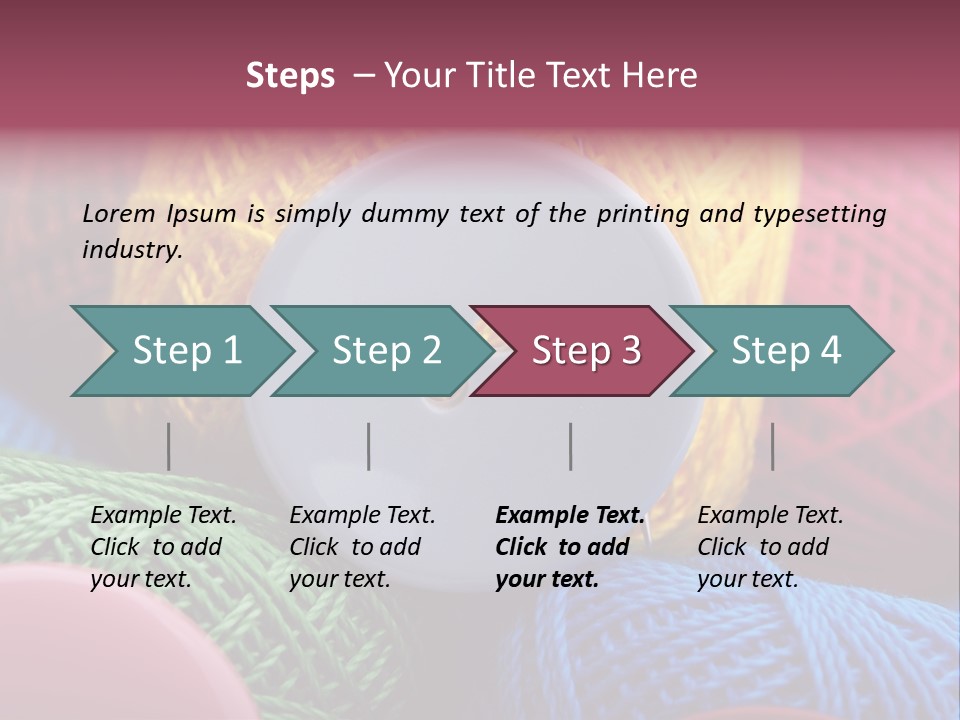 Steps – Your Title Text Here

Lorem Ipsum is simply dummy text of the printing and typesetting industry.

Step 1

Step 2

Step 3

Step 4

Example Text. Click to add your text.

Example Text. Click to add your text.

Example Text. Click to add your text.

Example Text. Click to add your text.